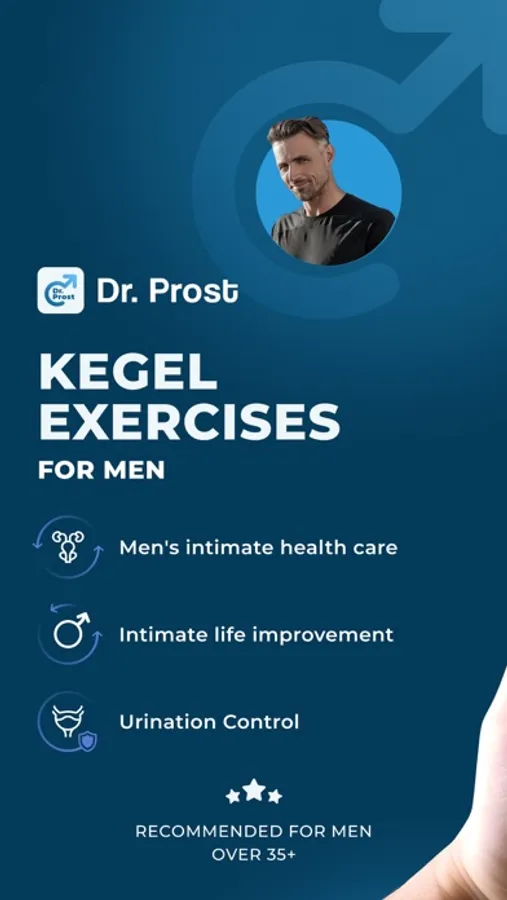 Dr. Prost

Dr. Prost

KEGEL EXERCISES

FOR MEN

Men's intimate health care

Intimate life improvement

Urination Control

RECOMMENDED FOR MEN OVER 35+